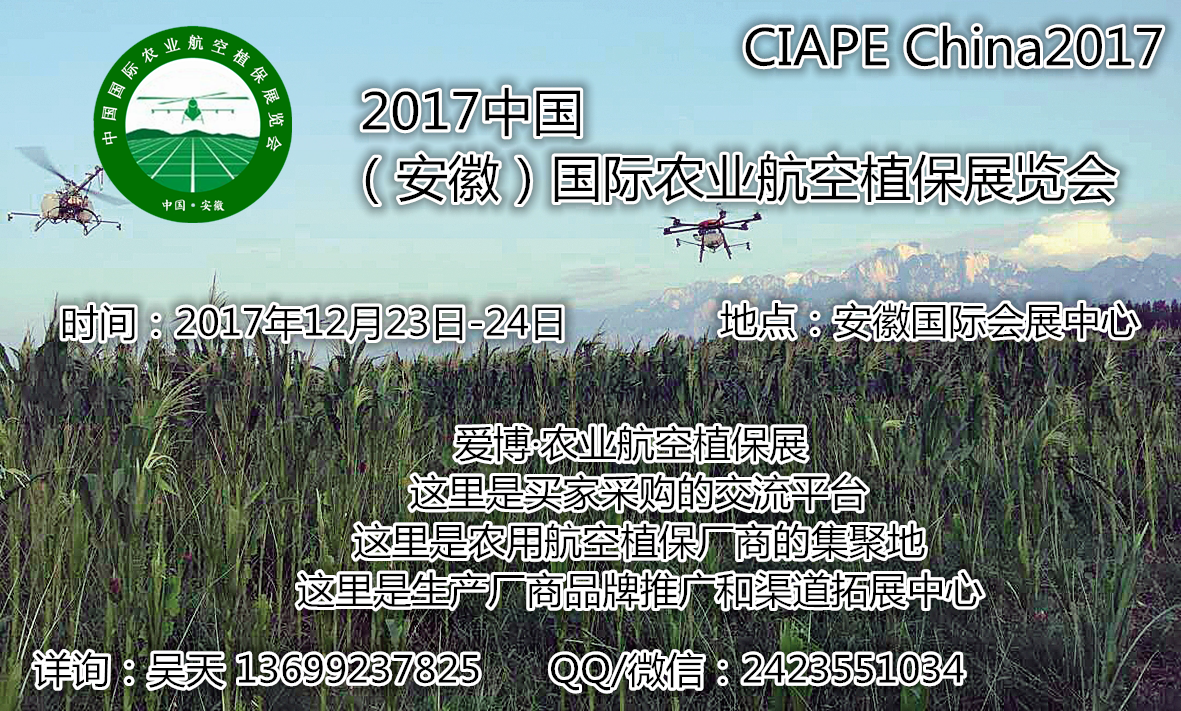 中国国际农业航空植保展览会
中国·安徽

CIAPE China2017

2017中国
（安徽）国际农业航空植保展览会

时间：2017年12月23日-24日

地点：安徽国际会展中心

爱博·农业航空植保展
这里是买家采购的交流平台
这里是农用航空植保厂商的集聚地
这里是生产厂商品牌推广和渠道拓展中心

详询：吴天 13699237825 QQ/微信：2423551034